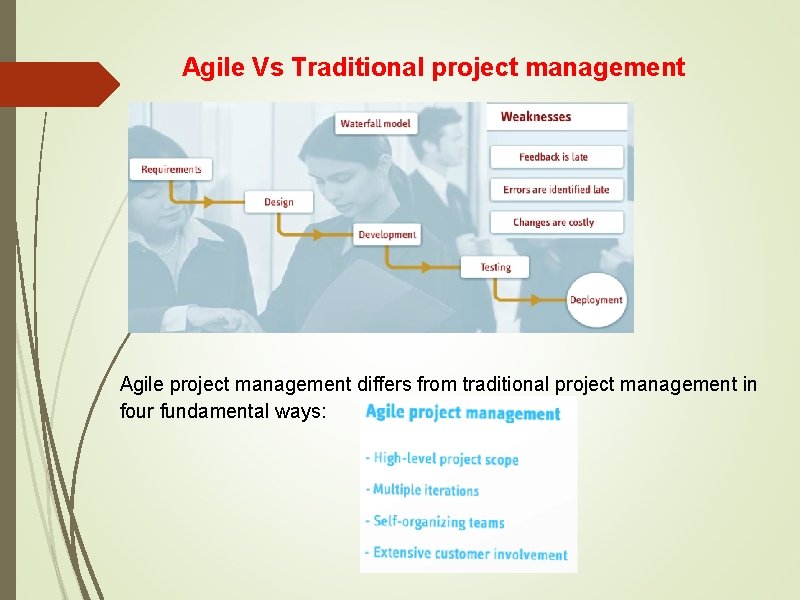 Agile Vs Traditional project management

Waterfall model

Requirements

Design

Development

Testing

Deployment

Weaknesses

Feedback is late

Errors are identified late

Changes are costly

Agile project management differs from traditional project management in four fundamental ways:

Agile project management

- High-level project scope

- Multiple iterations

- Self-organizing teams

- Extensive customer involvement